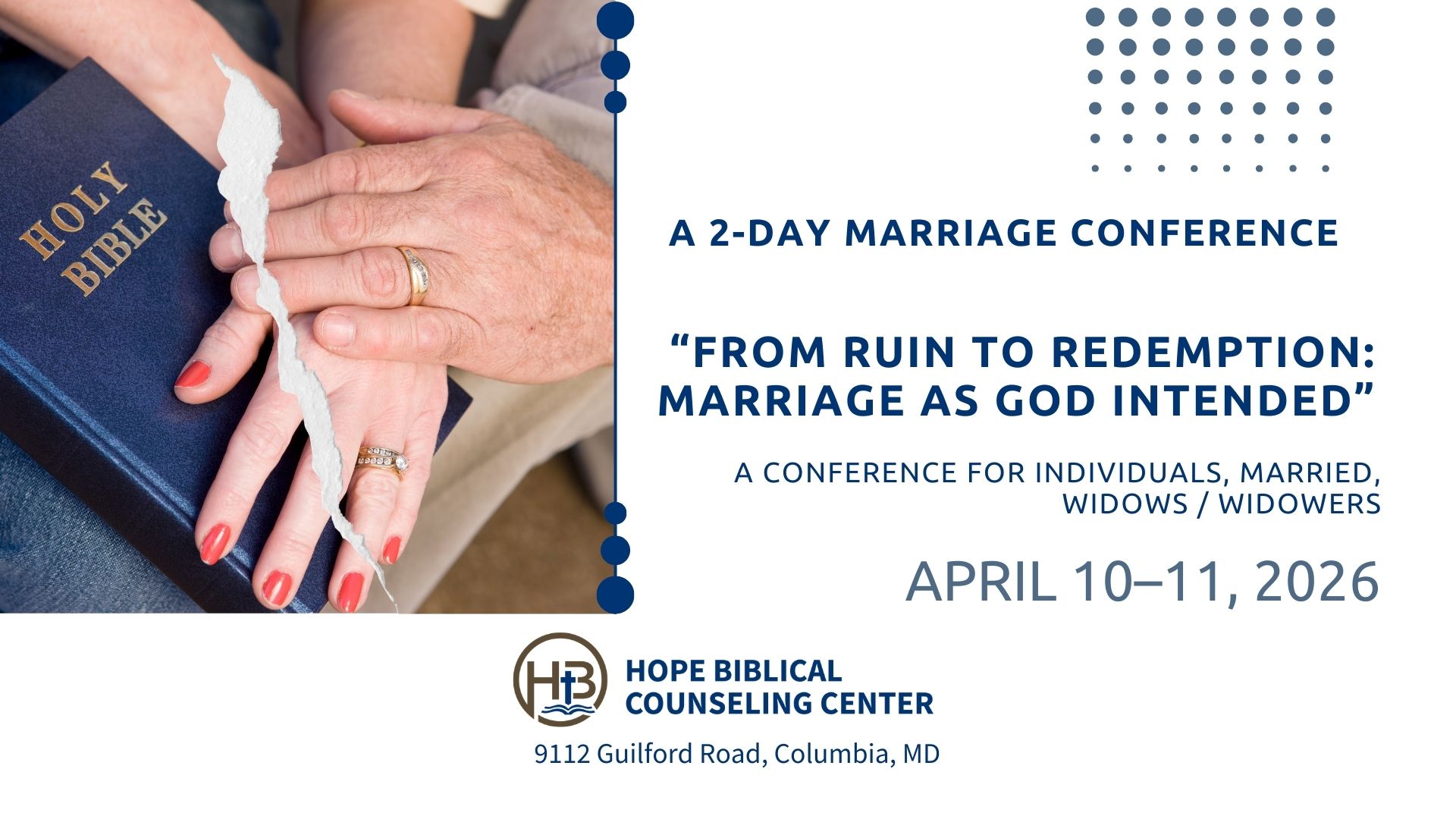 HOLY BIBLE

A 2-DAY MARRIAGE CONFERENCE

“FROM RUIN TO REDEMPTION: MARRIAGE AS GOD INTENDED”

A CONFERENCE FOR INDIVIDUALS, MARRIED, WIDOWS / WIDOWERS

APRIL 10–11, 2026

HB

HOPE BIBLICAL COUNSELING CENTER

9112 Guilford Road, Columbia, MD